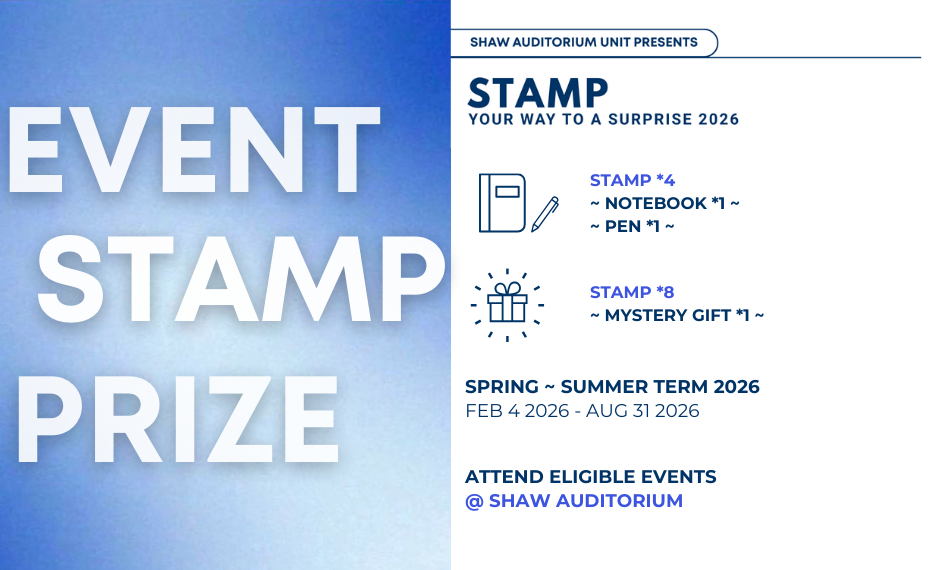 EVENT STAMP PRIZE

SHAW AUDITORIUM UNIT PRESENTS

STAMP
YOUR WAY TO A SURPRISE 2026

STAMP *4
~ NOTEBOOK *1 ~
~ PEN *1 ~

STAMP *8
~ MYSTERY GIFT *1 ~

SPRING ~ SUMMER TERM 2026
FEB 4 2026 - AUG 31 2026

ATTEND ELIGIBLE EVENTS
@ SHAW AUDITORIUM